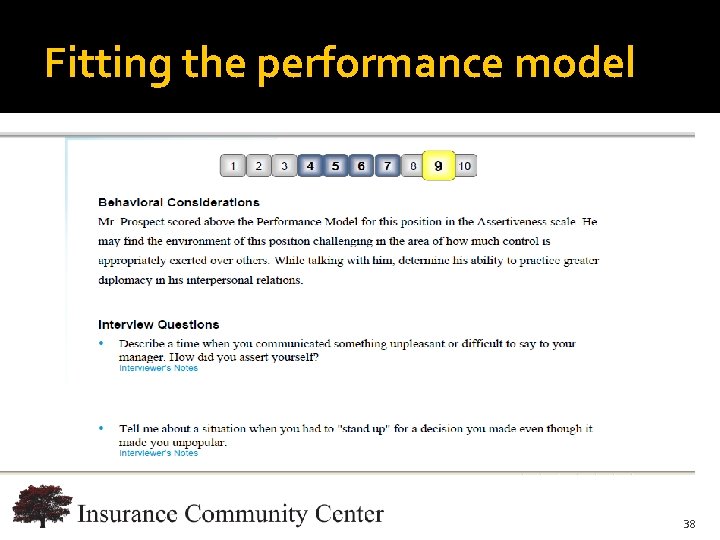 Fitting the performance model

1 2 3 4 5 6 7 8 9 10

Behavioral Considerations

Mr. Prospect scored above the Performance Model for this position in the Assertiveness scale. He may find the environment of this position challenging in the area of how much control is appropriately exerted over others. While talking with him, determine his ability to practice greater diplomacy in his interpersonal relations.

Interview Questions

• Describe a time when you communicated something unpleasant or difficult to say to your manager. How did you assert yourself?
Interviewer's Notes

• Tell me about a situation when you had to "stand up" for a decision you made even though it made you unpopular.
Interviewer's Notes

Insurance Community Center

38